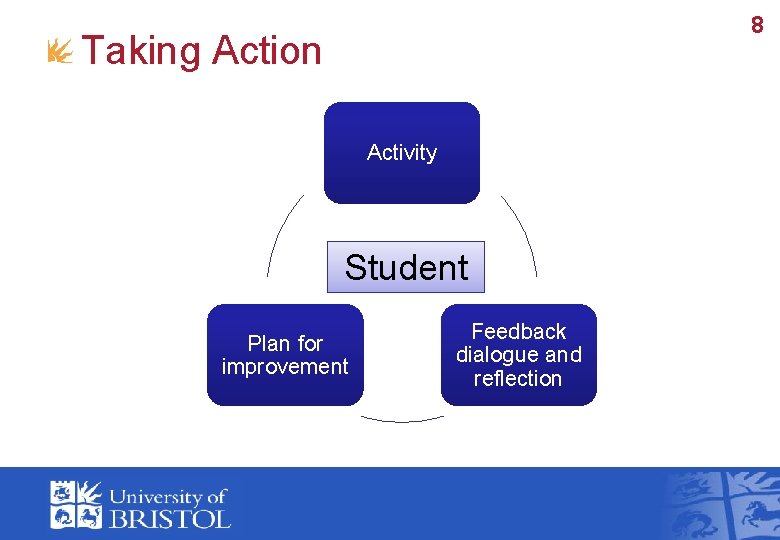 8

Taking Action

Activity

Student

Plan for improvement

Feedback dialogue and reflection

University of BRISTOL